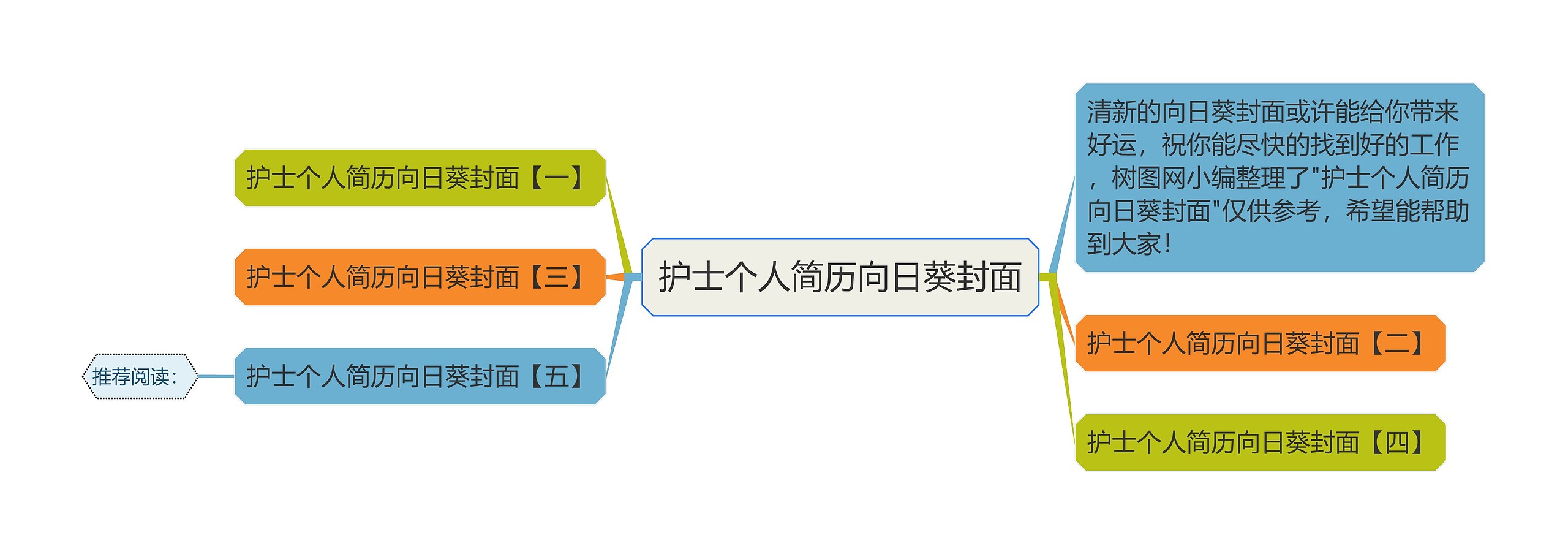 护士个人简历向日葵封面

清新的向日葵封面或许能给你带来好运，祝你能尽快的找到好的工作，树图网小编整理了"护士个人简历向日葵封面"仅供参考，希望能帮助到大家！

护士个人简历向日葵封面【二】

护士个人简历向日葵封面【四】

护士个人简历向日葵封面【一】

护士个人简历向日葵封面【三】

护士个人简历向日葵封面【五】

推荐阅读：